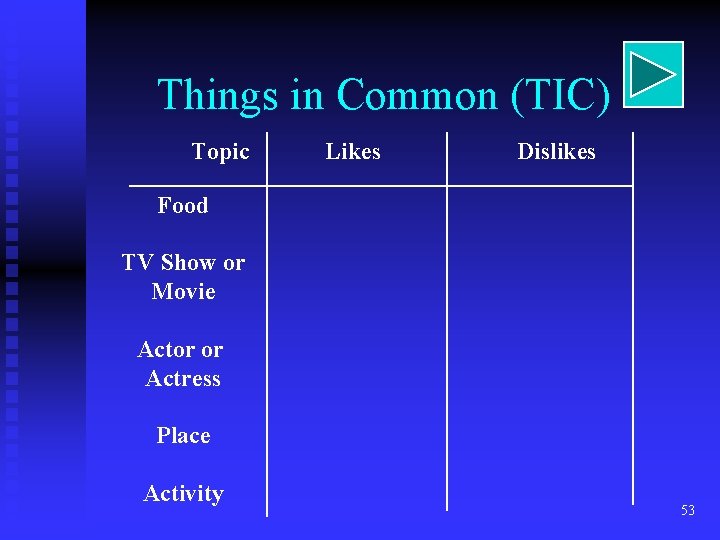 Things in Common (TIC)

| Topic | Likes | Dislikes |
|---|---|---|
| Food | | |
| TV Show or Movie | | |
| Actor or Actress | | |
| Place | | |
| Activity | | |

53